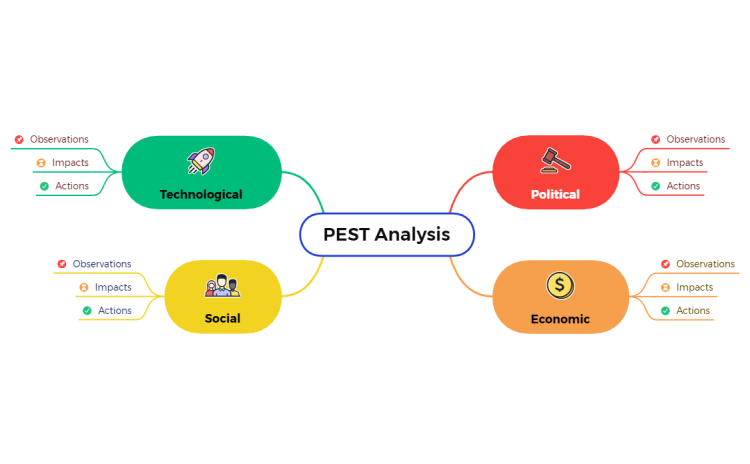 PEST Analysis

Technological
Observations
Impacts
Actions

Social
Observations
Impacts
Actions

Political
Observations
Impacts
Actions

Economic
Observations
Impacts
Actions